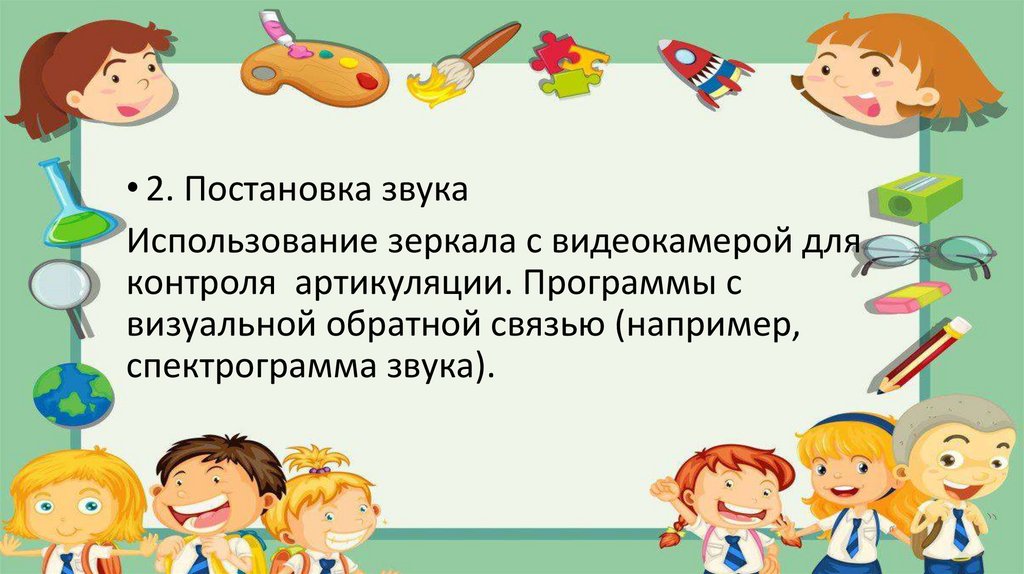 • 2. Постановка звука

Использование зеркала с видеокамерой для контроля  артикуляции. Программы с визуальной обратной связью (например, спектрограмма звука).